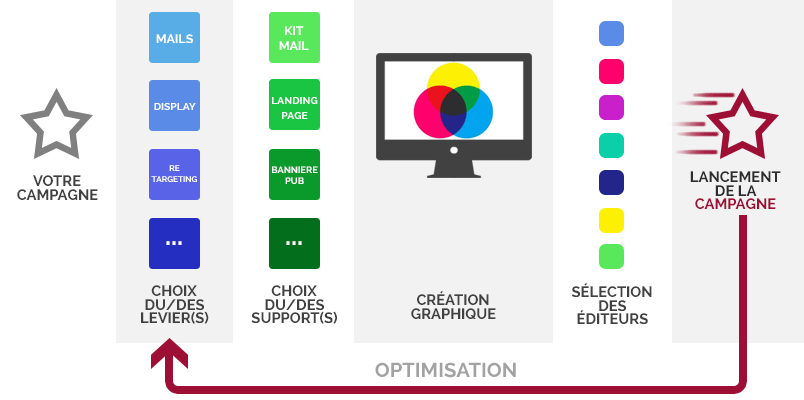 VOTRE CAMPAGNE

MAILS

DISPLAY

RE TARGETING

...

CHOIX DU/DES LEVIER(S)

KIT MAIL

LANDING PAGE

BANNIERE PUB

...

CHOIX DU/DES SUPPORT(S)

CRÉATION GRAPHIQUE

SÉLECTION DES ÉDITEURS

LANCEMENT DE LA CAMPAGNE

OPTIMISATION